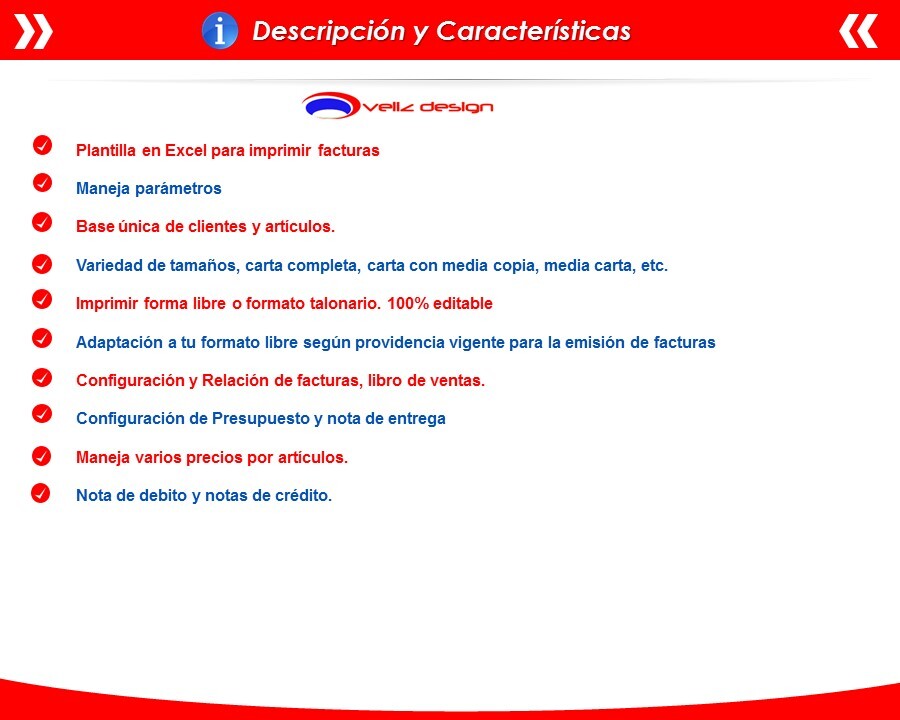 Descripción y Características

veliz design

Plantilla en Excel para imprimir facturas

Maneja parámetros

Base única de clientes y artículos.

Variedad de tamaños, carta completa, carta con media copia, media carta, etc.

Imprimir forma libre o formato talonario. 100% editable

Adaptación a tu formato libre según providencia vigente para la emisión de facturas

Configuración y Relación de facturas, libro de ventas.

Configuración de Presupuesto y nota de entrega

Maneja varios precios por artículos.

Nota de debito y notas de crédito.